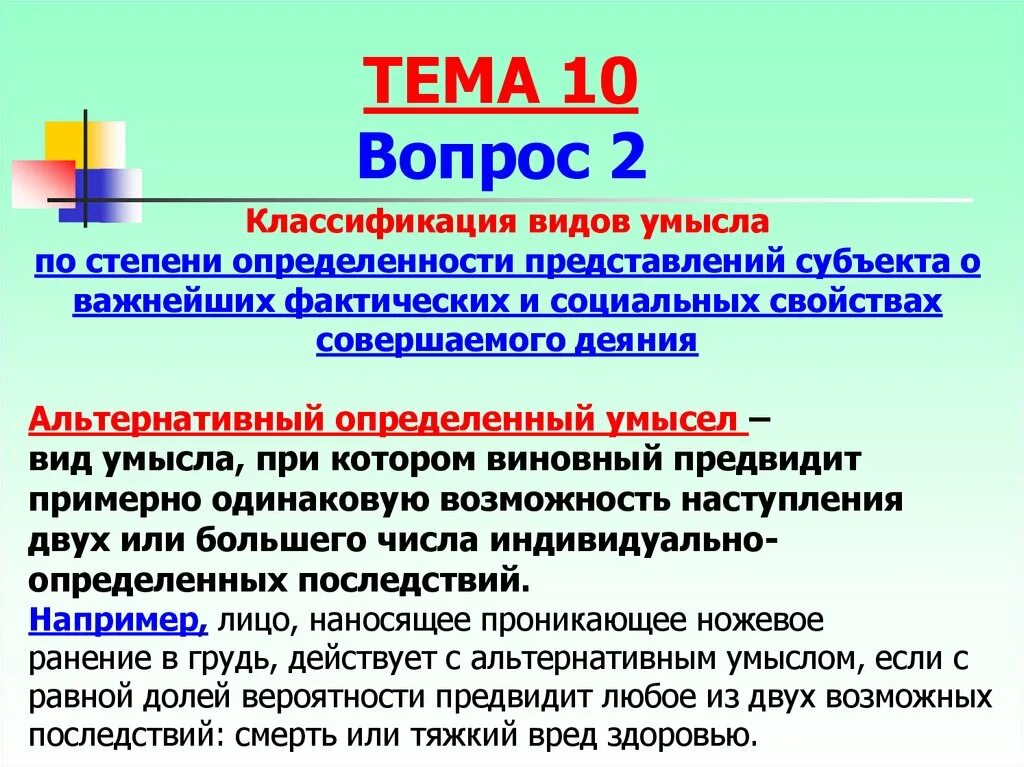 ТЕМА 10
Вопрос 2

Классификация видов умысла
по степени определенности представлений субъекта о важнейших фактических и социальных свойствах совершаемого деяния

Альтернативный определенный умысел – вид умысла, при котором виновный предвидит примерно одинаковую возможность наступления двух или большего числа индивидуально-определенных последствий.
Например, лицо, наносящее проникающее ножевое ранение в грудь, действует с альтернативным умыслом, если с равной долей вероятности предвидит любое из двух возможных последствий: смерть или тяжкий вред здоровью.